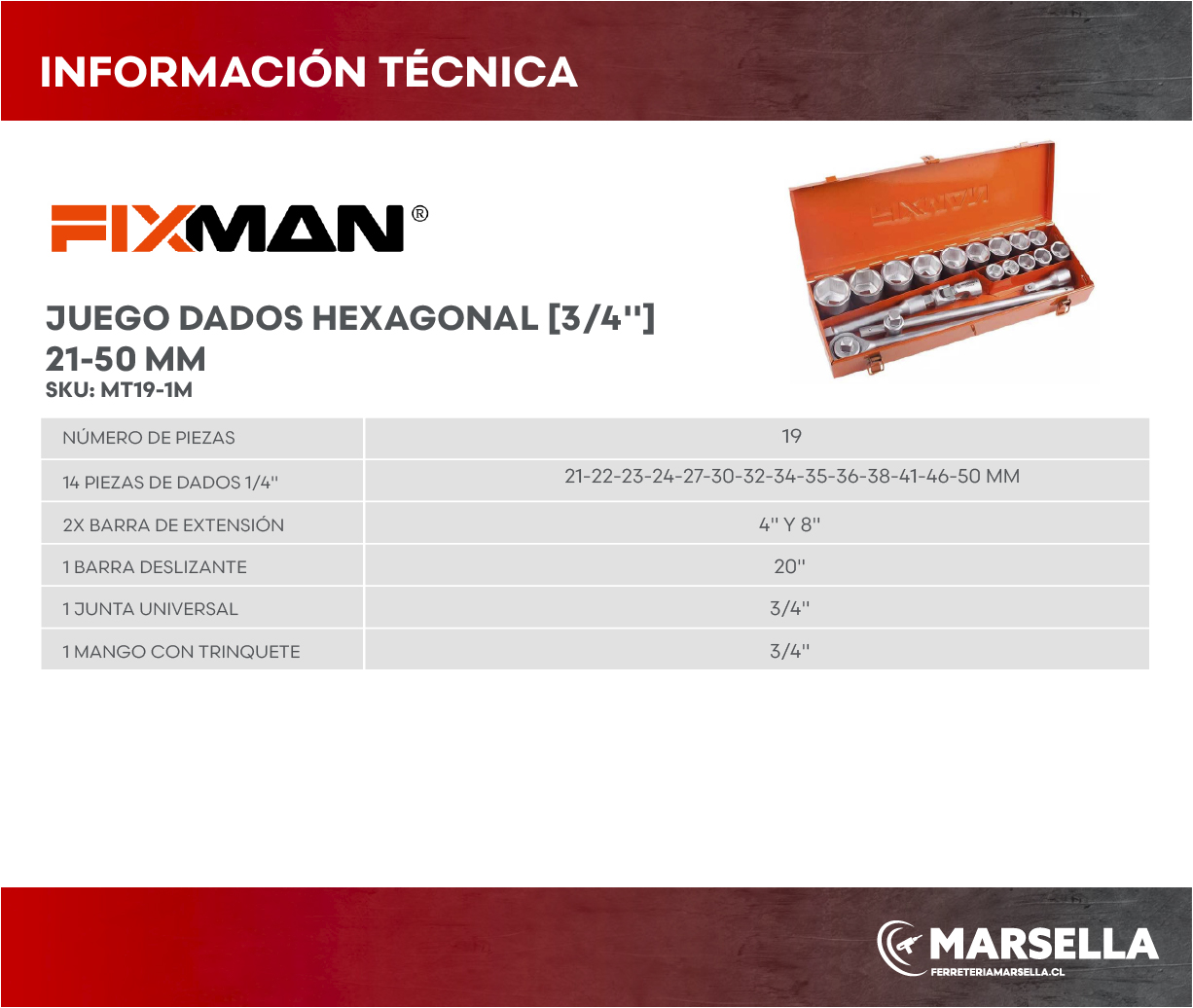 INFORMACIÓN TÉCNICA

FIXMAN®

JUEGO DADOS HEXAGONAL [3/4''] 21-50 MM
SKU: MT19-1M

| NÚMERO DE PIEZAS | 19 |
|---|---|
| 14 PIEZAS DE DADOS 1/4'' | 21-22-23-24-27-30-32-34-35-36-38-41-46-50 MM |
| 2X BARRA DE EXTENSIÓN | 4'' Y 8'' |
| 1 BARRA DESLIZANTE | 20'' |
| 1 JUNTA UNIVERSAL | 3/4'' |
| 1 MANGO CON TRINQUETE | 3/4'' |

MARSELLA
FERRETERIAMARSELLA.CL